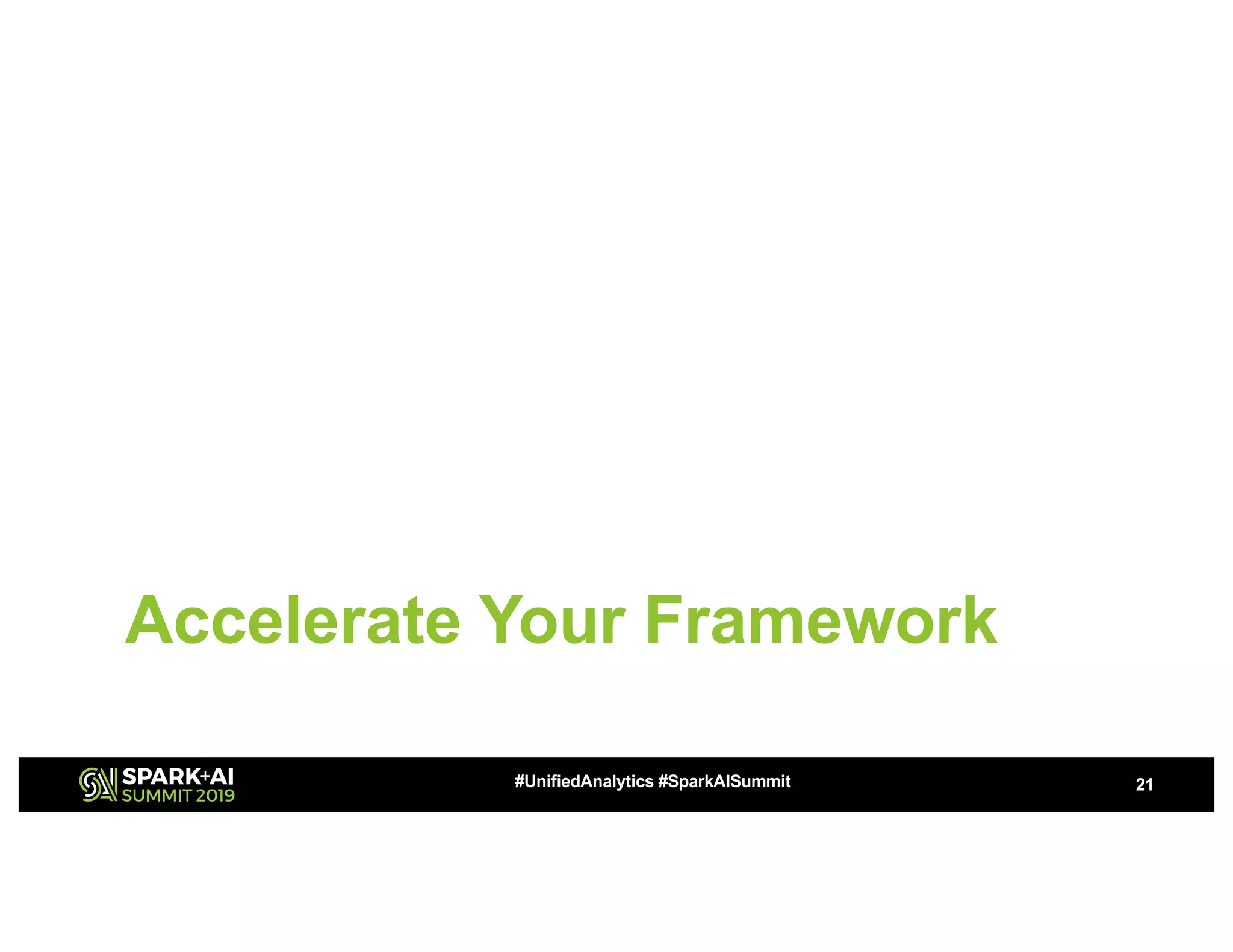 Accelerate Your Framework

SPARK+AI SUMMIT 2019

#UnifiedAnalytics #SparkAISummit

21